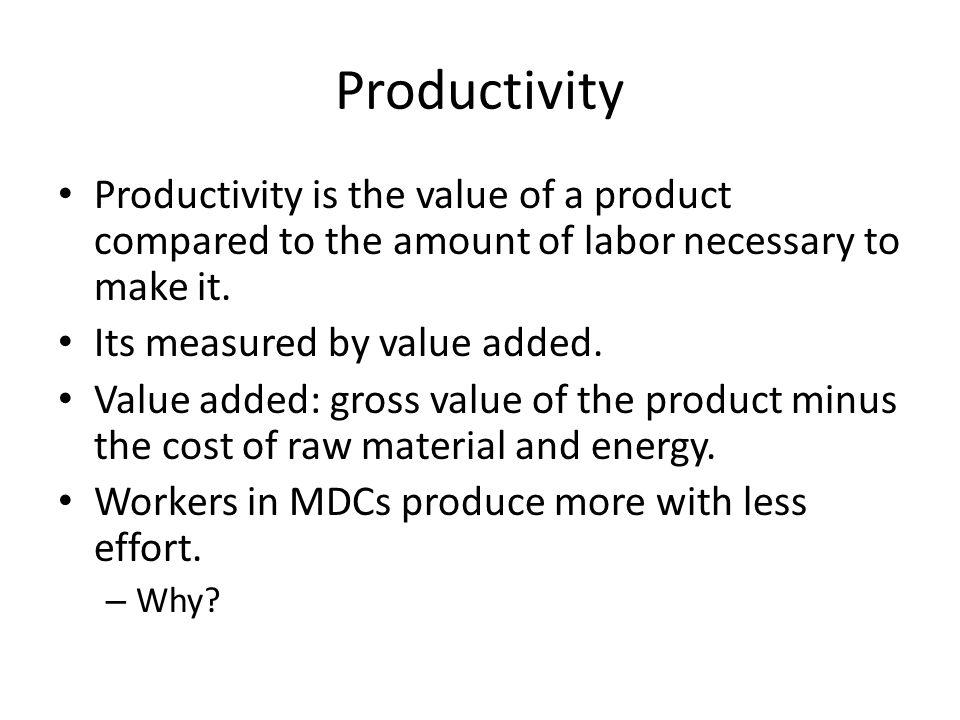 Productivity

• Productivity is the value of a product compared to the amount of labor necessary to make it.
• Its measured by value added.
• Value added: gross value of the product minus the cost of raw material and energy.
• Workers in MDCs produce more with less effort.
– Why?